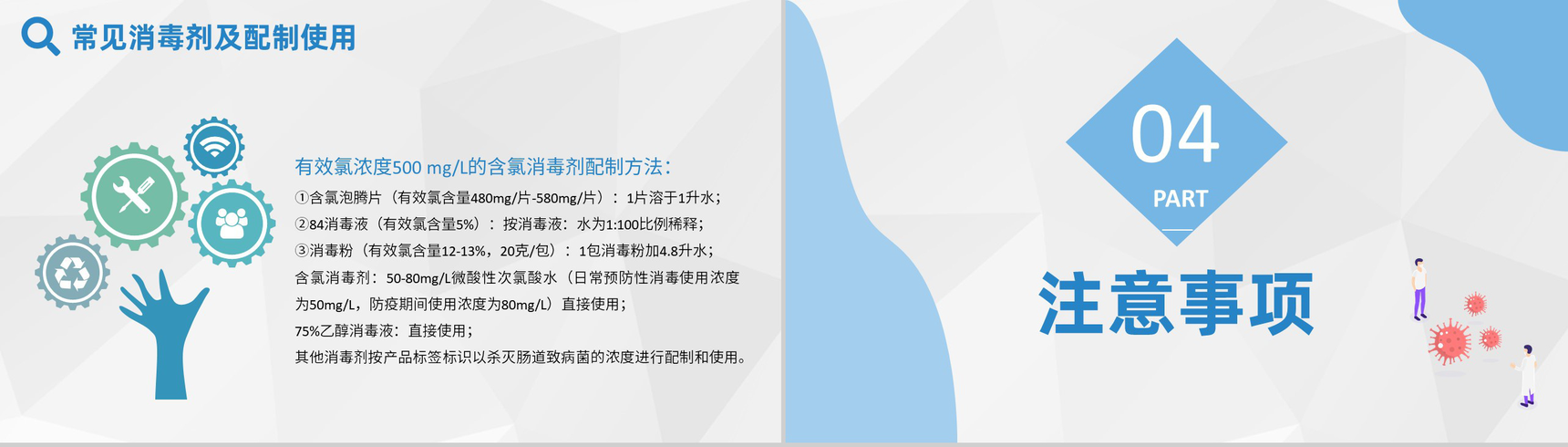 常见消毒剂及配制使用

有效氯浓度500 mg/L的含氯消毒剂配制方法：

①含氯泡腾片（有效氯含量480mg/片-580mg/片）：1片溶于1升水；
②84消毒液（有效氯含量5%）：按消毒液：水为1:100比例稀释；
③消毒粉（有效氯含量12-13%，20克/包）：1包消毒粉加4.8升水；
含氯消毒剂：50-80mg/L微酸性次氯酸水（日常预防性消毒使用浓度为50mg/L，防疫期间使用浓度为80mg/L）直接使用；
75%乙醇消毒液：直接使用；
其他消毒剂按产品标签标识以杀灭肠道致病菌的浓度进行配制和使用。

04
PART
注意事项